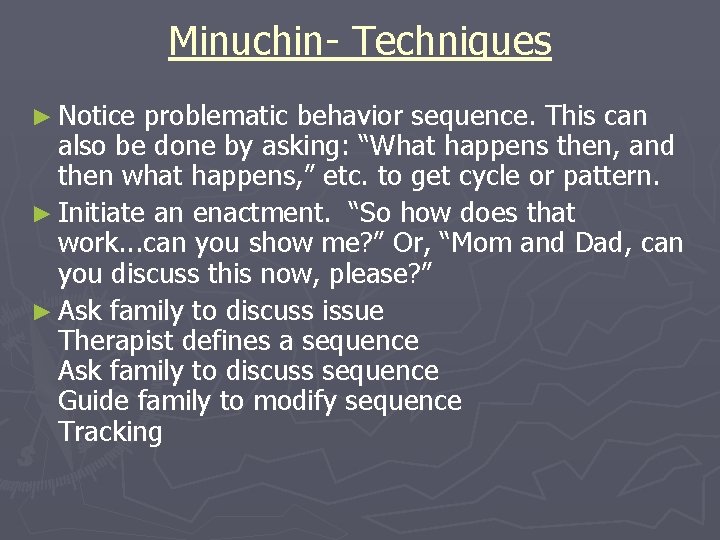 Minuchin- Techniques

► Notice problematic behavior sequence. This can also be done by asking: “What happens then, and then what happens,” etc. to get cycle or pattern.

► Initiate an enactment. “So how does that work...can you show me?” Or, “Mom and Dad, can you discuss this now, please?”

► Ask family to discuss issue
Therapist defines a sequence
Ask family to discuss sequence
Guide family to modify sequence
Tracking